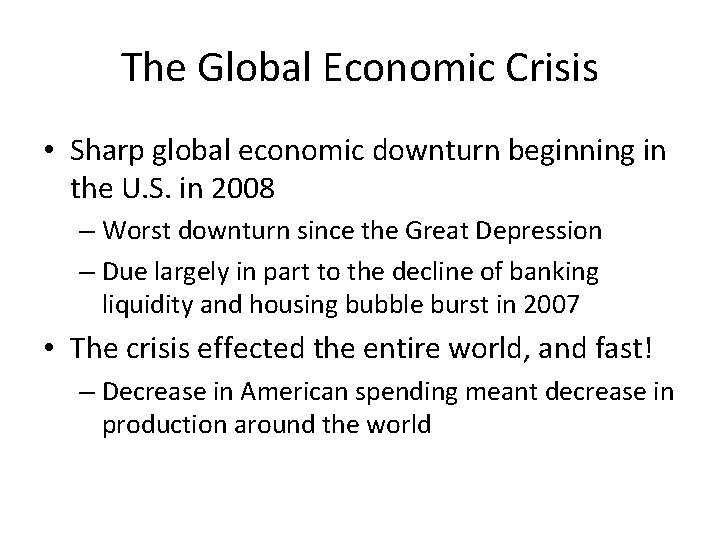 The Global Economic Crisis

• Sharp global economic downturn beginning in the U.S. in 2008

– Worst downturn since the Great Depression

– Due largely in part to the decline of banking liquidity and housing bubble burst in 2007

• The crisis effected the entire world, and fast!

– Decrease in American spending meant decrease in production around the world